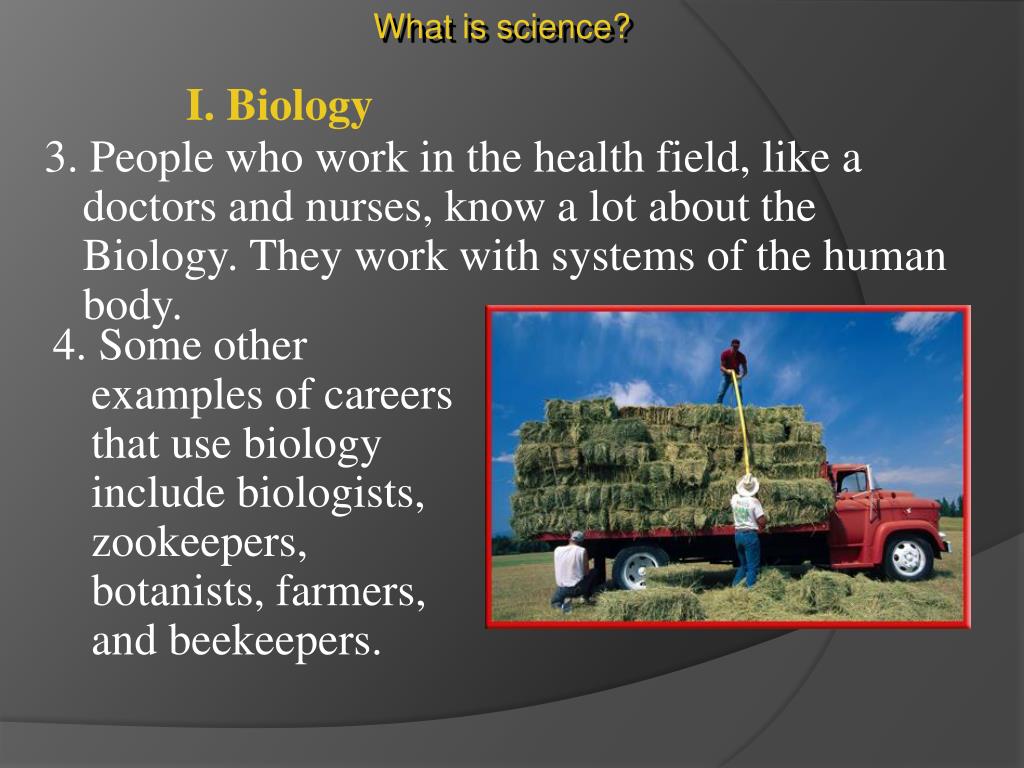 What is science?

I. Biology

3. People who work in the health field, like a doctors and nurses, know a lot about the Biology. They work with systems of the human body.

4. Some other examples of careers that use biology include biologists, zookeepers, botanists, farmers, and beekeepers.